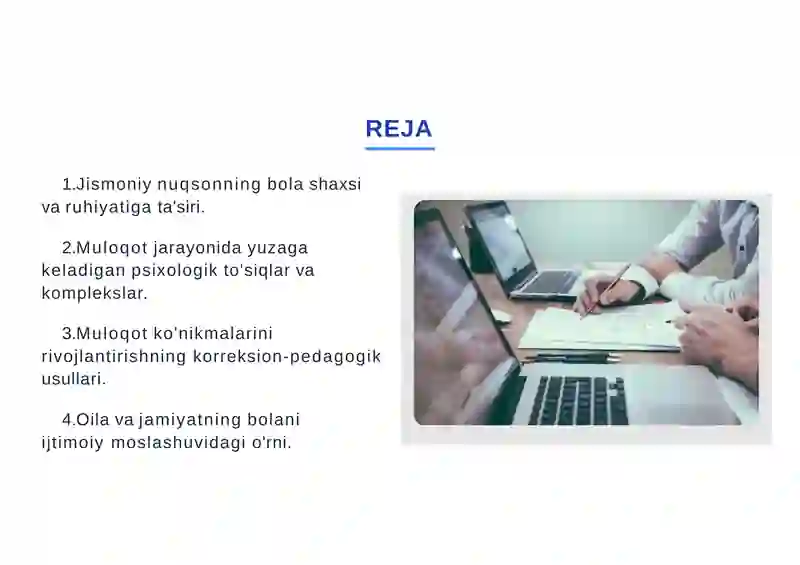 REJA

1.Jismoniy nuqsonning bola shaxsi va ruhiyatiga ta'siri.

2.Muloqot jarayonida yuzaga keladigan psixologik to'siqlar va komplekslar.

3.Muloqot ko'nikmalarini rivojlantirishning korreksion-pedagogik usullari.

4.Oila va jamiyatning bolani ijtimoiy moslashuvidagi o'rni.